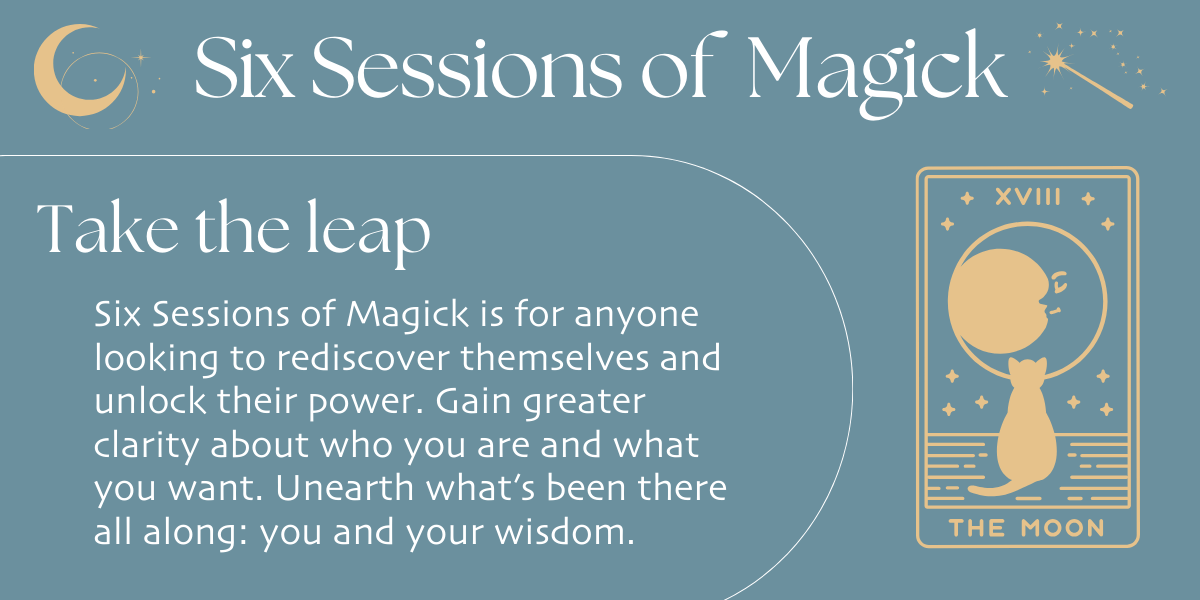 Six Sessions of Magick

Take the leap

Six Sessions of Magick is for anyone looking to rediscover themselves and unlock their power. Gain greater clarity about who you are and what you want. Unearth what's been there all along: you and your wisdom.

XVIII

THE MOON